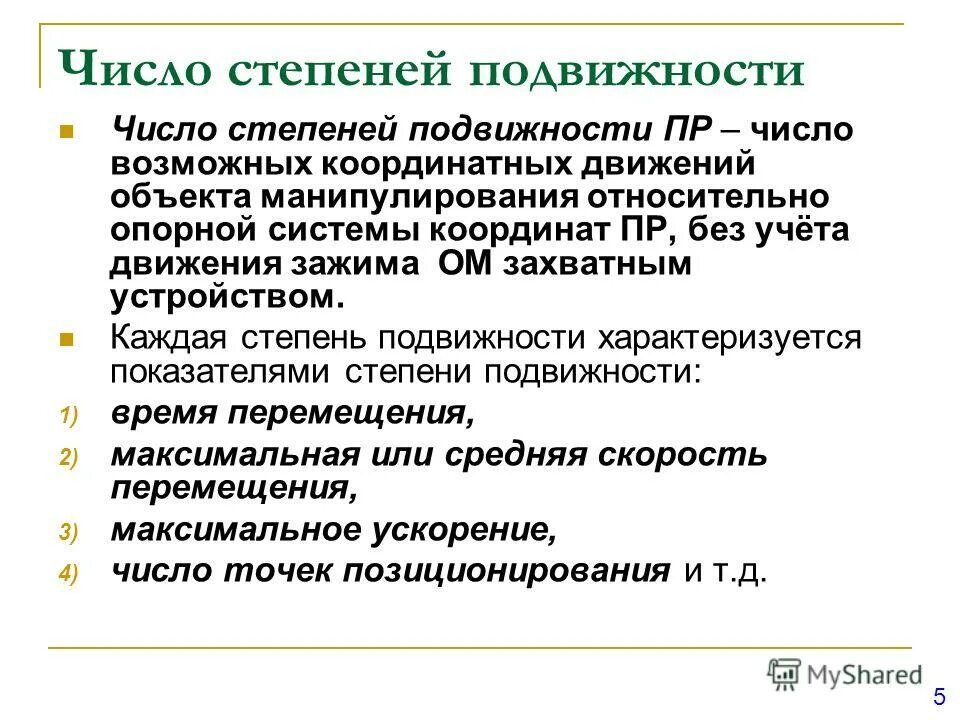 Число степеней подвижности

Число степеней подвижности ПР – число возможных координатных движений объекта манипулирования относительно опорной системы координат ПР, без учёта движения зажима ОМ захватным устройством.

Каждая степень подвижности характеризуется показателями степени подвижности:

1) время перемещения,

2) максимальная или средняя скорость перемещения,

3) максимальное ускорение,

4) число точек позиционирования и т.д.

MyShared

5